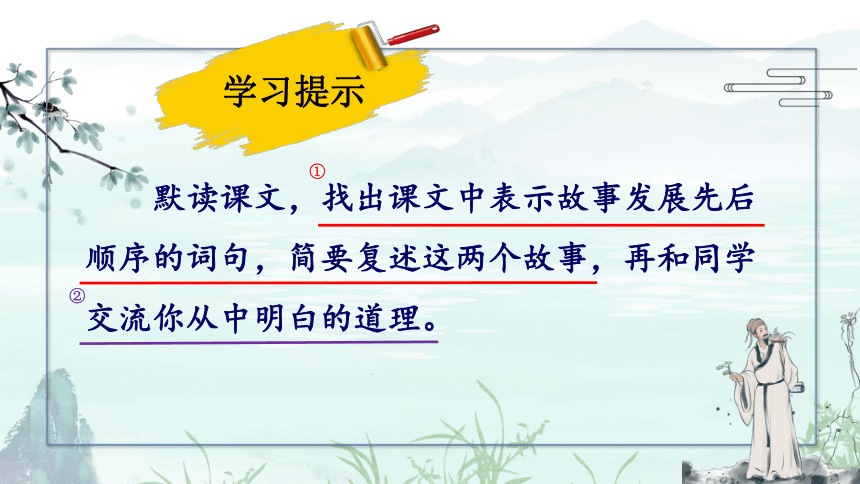 学习提示

默读课文，①找出课文中表示故事发展先后顺序的词句，简要复述这两个故事，再和同学②交流你从中明白的道理。